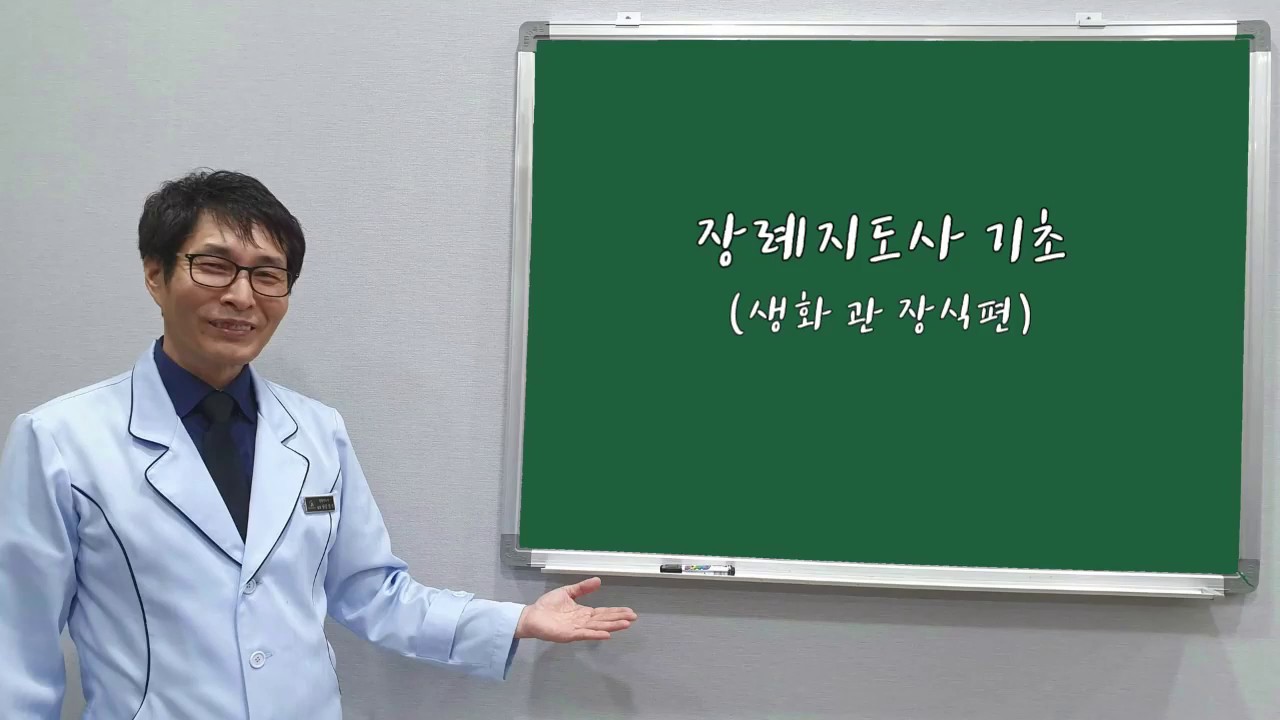 장례지도사 기초
(생화 관 장식편)